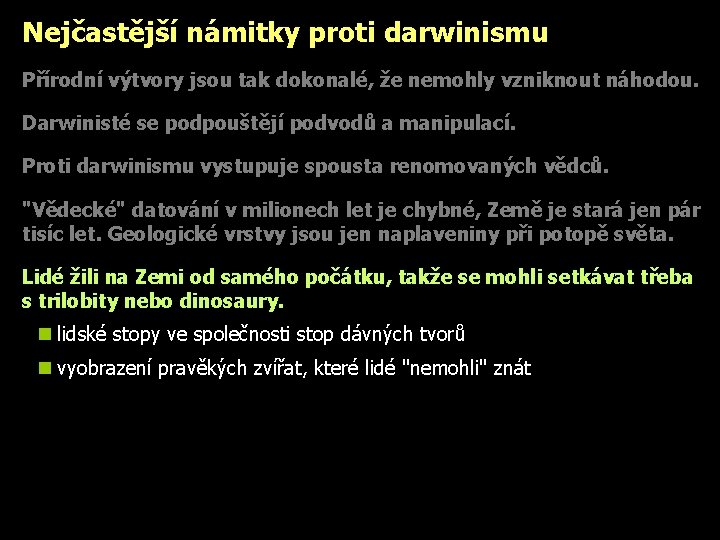 Nejčastější námitky proti darwinismu

Přírodní výtvory jsou tak dokonalé, že nemohly vzniknout náhodou.

Darwinisté se podpouštějí podvodů a manipulací.

Proti darwinismu vystupuje spousta renomovaných vědců.

"Vědecké" datování v milionech let je chybné, Země je stará jen pár tisíc let. Geologické vrstvy jsou jen naplaveniny při potopě světa.

Lidé žili na Zemi od samého počátku, takže se mohli setkávat třeba s trilobity nebo dinosaury.

lidské stopy ve společnosti stop dávných tvorů

vyobrazení pravěkých zvířat, které lidé "nemohli" znát